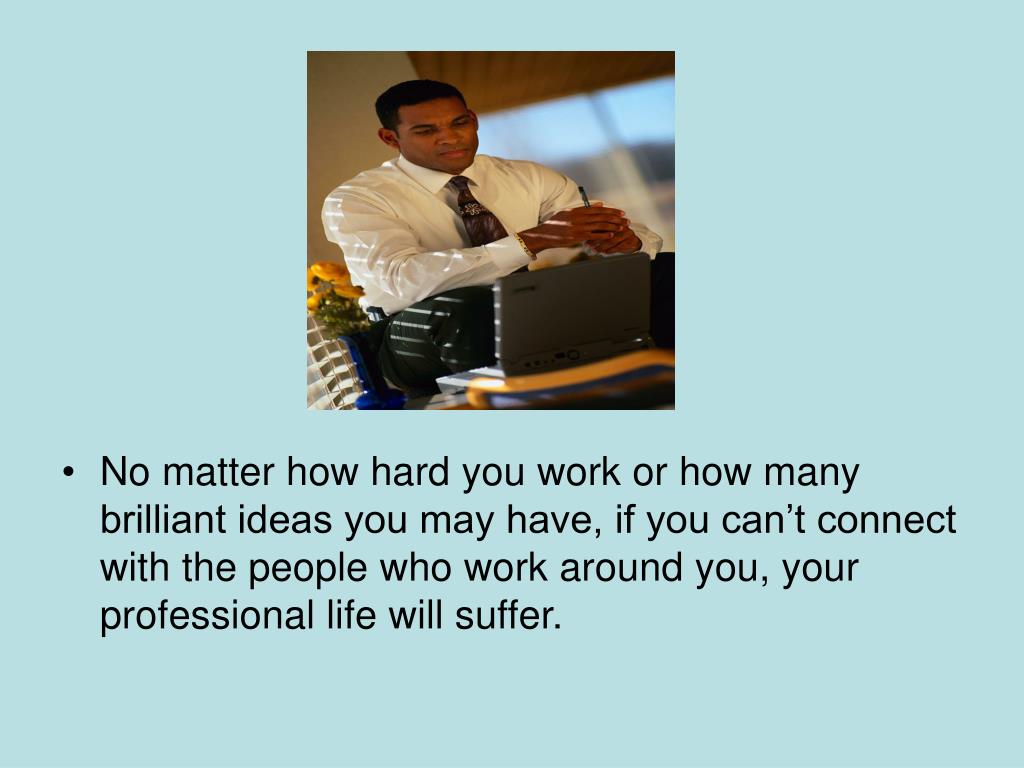 • No matter how hard you work or how many brilliant ideas you may have, if you can’t connect with the people who work around you, your professional life will suffer.